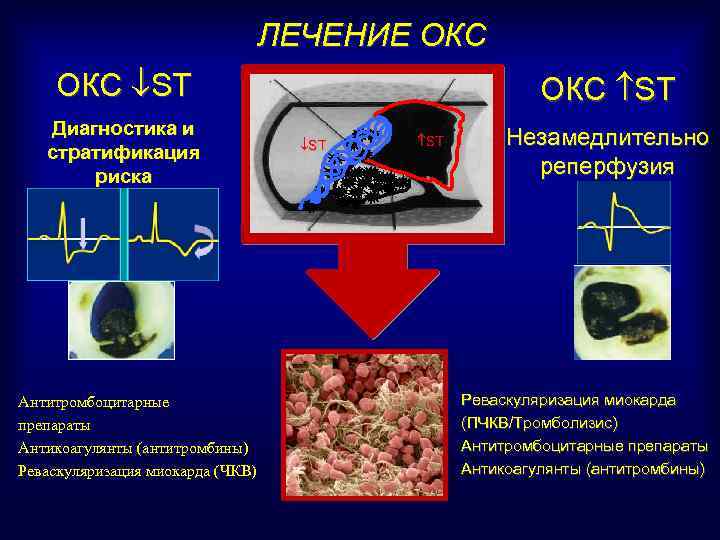 ЛЕЧЕНИЕ ОКС

ОКС ↓ST

Диагностика и стратификация риска

↓ST

↑ST

ОКС ↑ST

Незамедлительно реперфузия

Антитромбоцитарные препараты
Антикоагулянты (антитромбины)
Реваскуляризация миокарда (ЧКВ)

Реваскуляризация миокарда (ПЧКВ/Тромболизис)
Антитромбоцитарные препараты
Антикоагулянты (антитромбины)